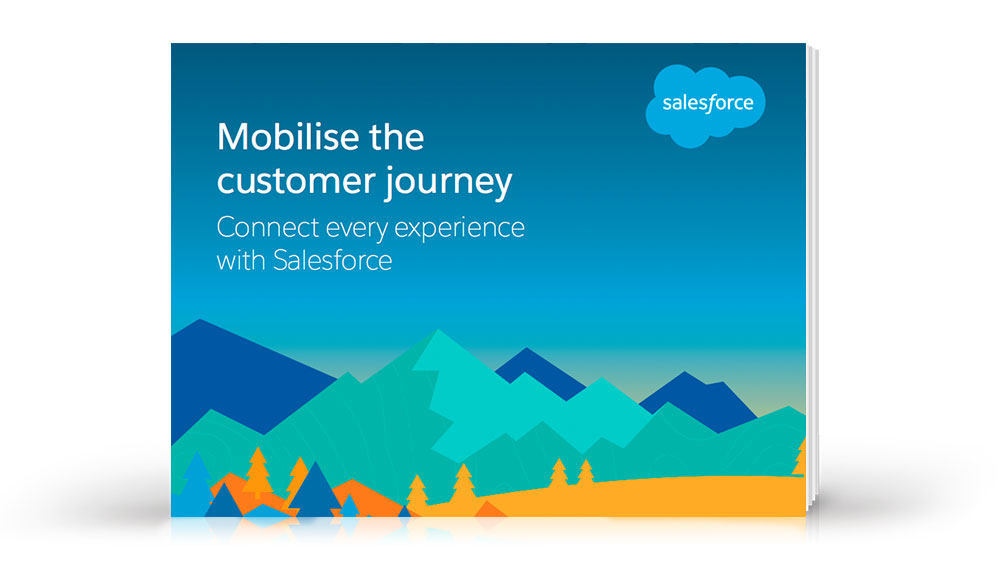 salesforce

Mobilise the customer journey

Connect every experience with Salesforce